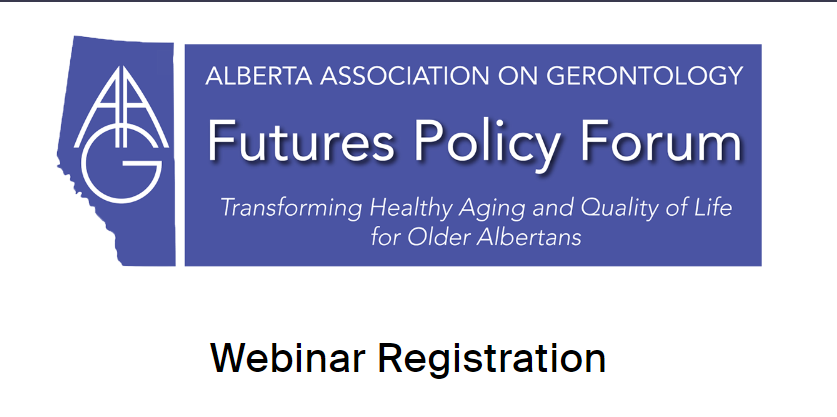 AAG

ALBERTA ASSOCIATION ON GERONTOLOGY

Futures Policy Forum

Transforming Healthy Aging and Quality of Life for Older Albertans

Webinar Registration